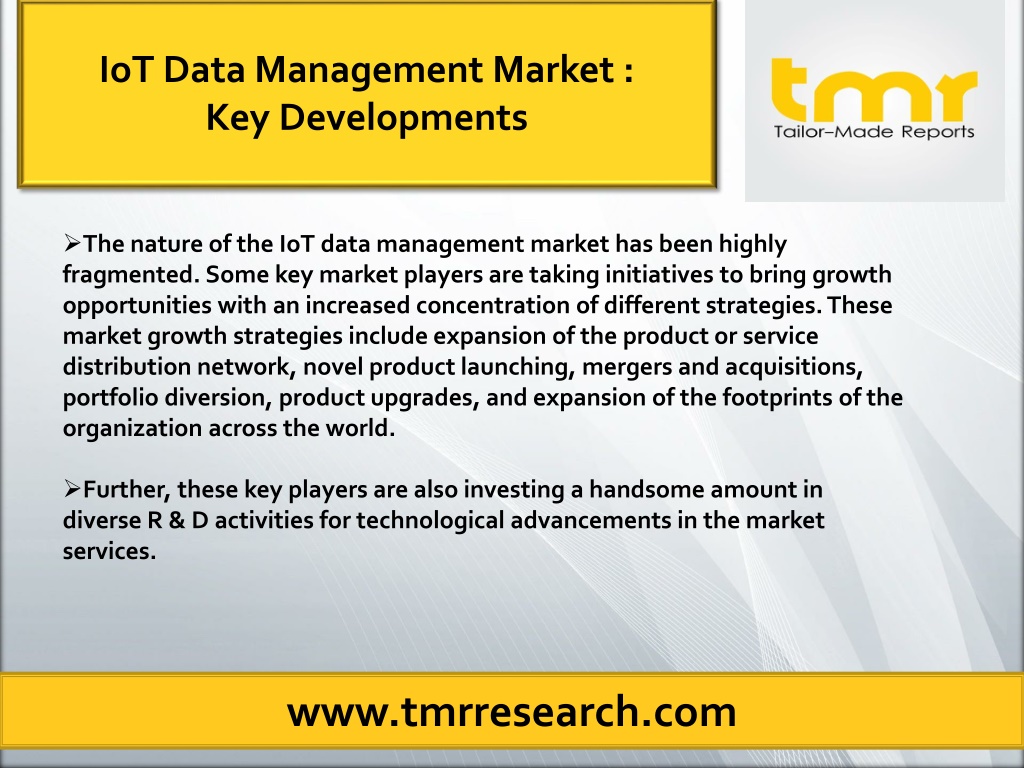 IoT Data Management Market : Key Developments

tmr
Tailor-Made Reports

➢The nature of the IoT data management market has been highly fragmented. Some key market players are taking initiatives to bring growth opportunities with an increased concentration of different strategies. These market growth strategies include expansion of the product or service distribution network, novel product launching, mergers and acquisitions, portfolio diversion, product upgrades, and expansion of the footprints of the organization across the world.

➢Further, these key players are also investing a handsome amount in diverse R & D activities for technological advancements in the market services.

www.tmrresearch.com